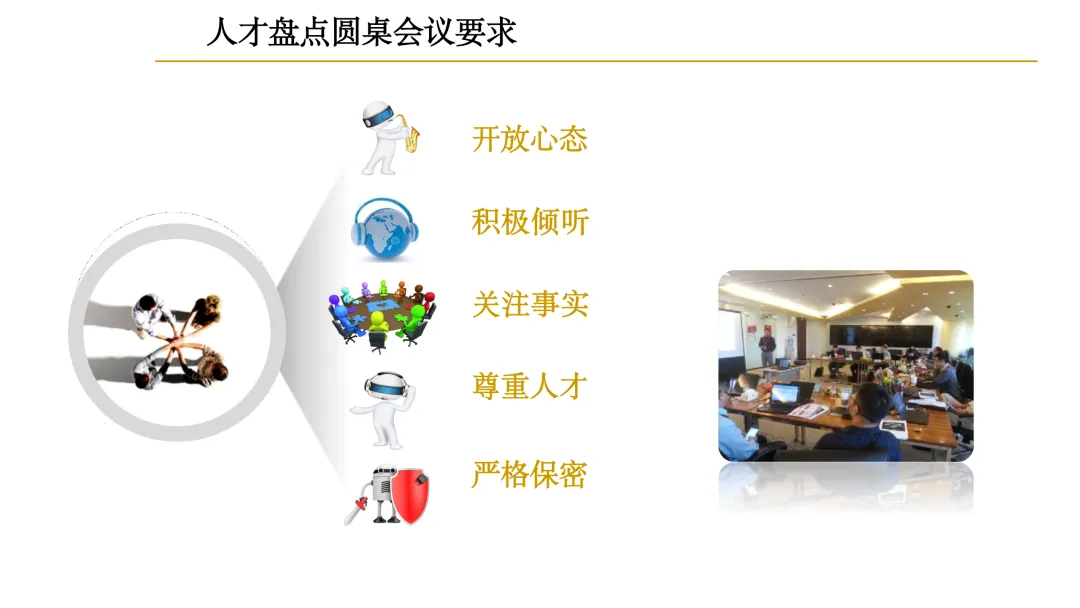 人才盘点圆桌会议要求

开放心态

积极倾听

关注事实

尊重人才

严格保密